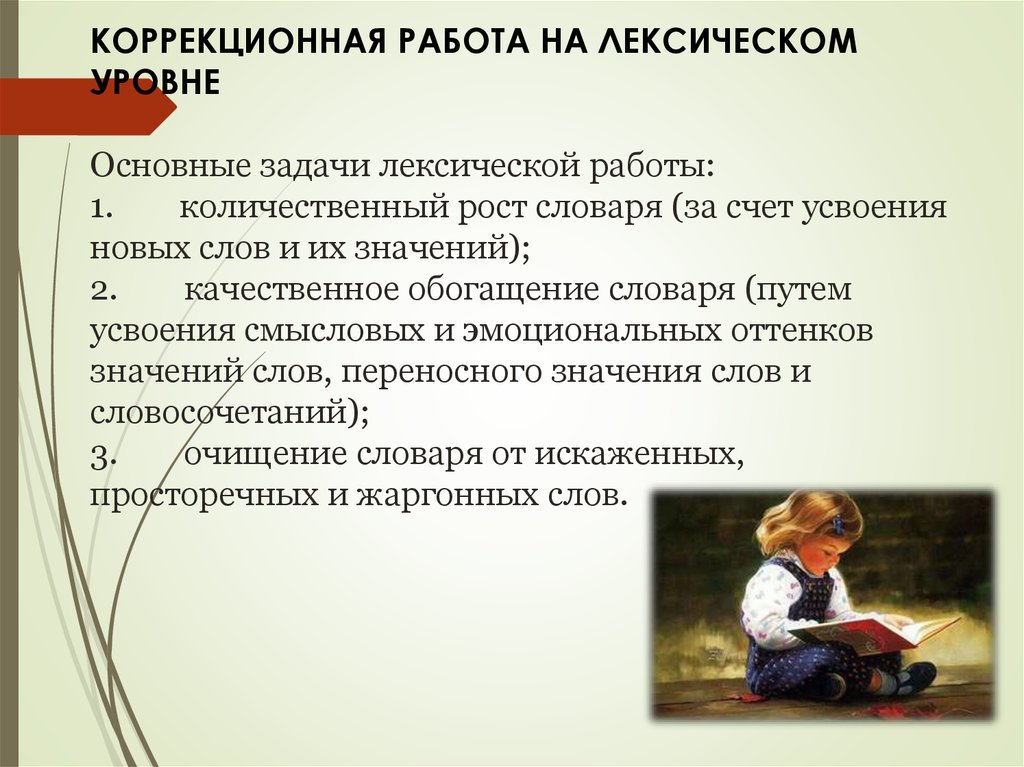 КОРРЕКЦИОННАЯ РАБОТА НА ЛЕКСИЧЕСКОМ УРОВНЕ

Основные задачи лексической работы:
1. количественный рост словаря (за счет усвоения новых слов и их значений);
2. качественное обогащение словаря (путем усвоения смысловых и эмоциональных оттенков значений слов, переносного значения слов и словосочетаний);
3. очищение словаря от искаженных, просторечных и жаргонных слов.